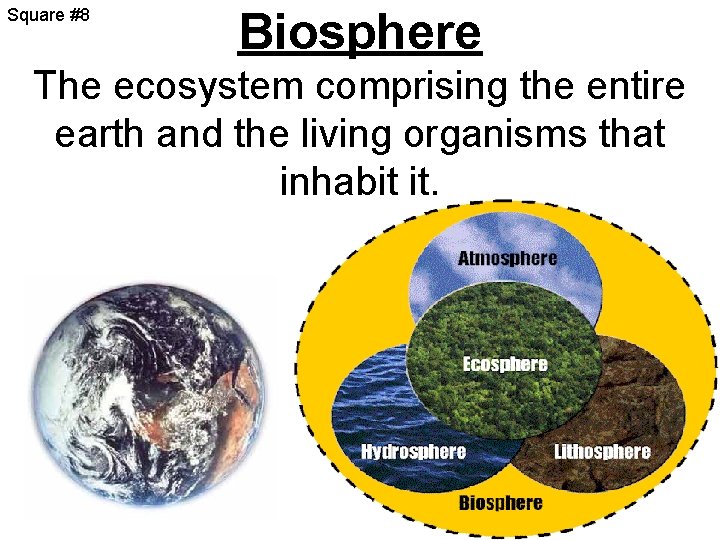 Square #8

Biosphere

The ecosystem comprising the entire earth and the living organisms that inhabit it.

Atmosphere

Ecosphere

Hydrosphere

Lithosphere

Biosphere